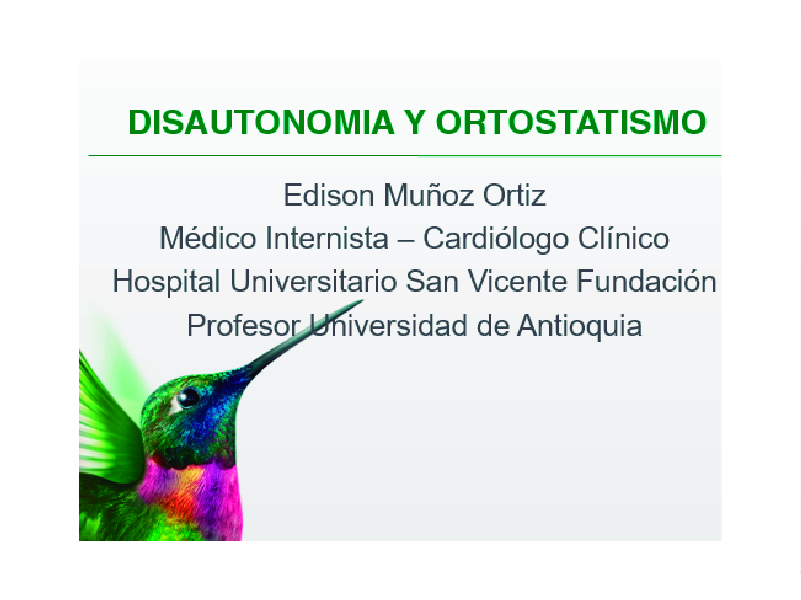 DISAUTONOMIA Y ORTOSTATISMO

Edison Muñoz Ortiz
Médico Internista – Cardiólogo Clínico
Hospital Universitario San Vicente Fundación
Profesor Universidad de Antioquia